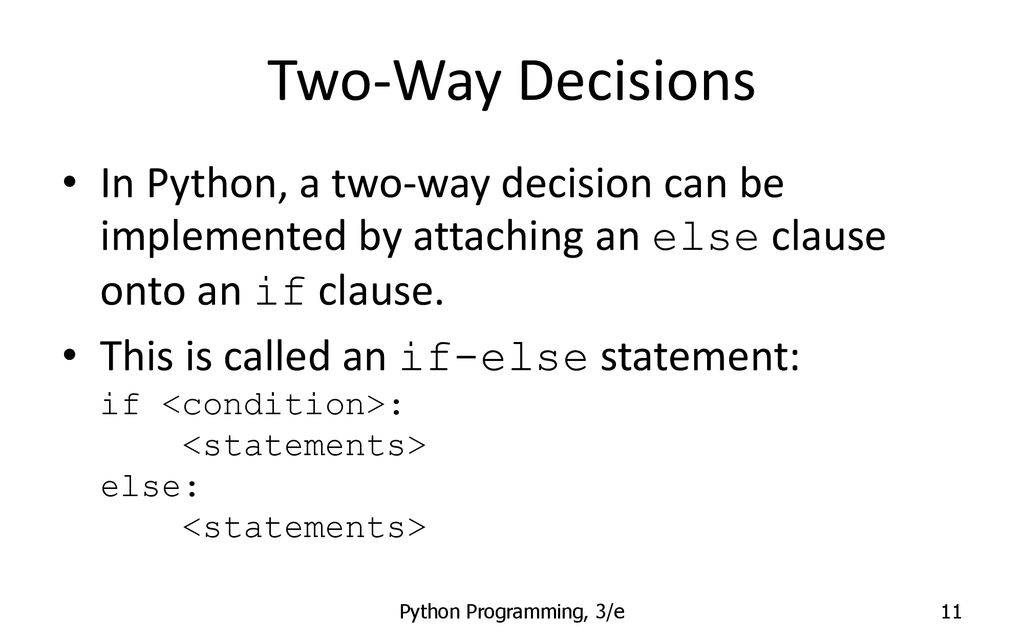 Two-Way Decisions

• In Python, a two-way decision can be implemented by attaching an else clause onto an if clause.

• This is called an if-else statement:
if <condition>:
    <statements>
else:
    <statements>

Python Programming, 3/e

11